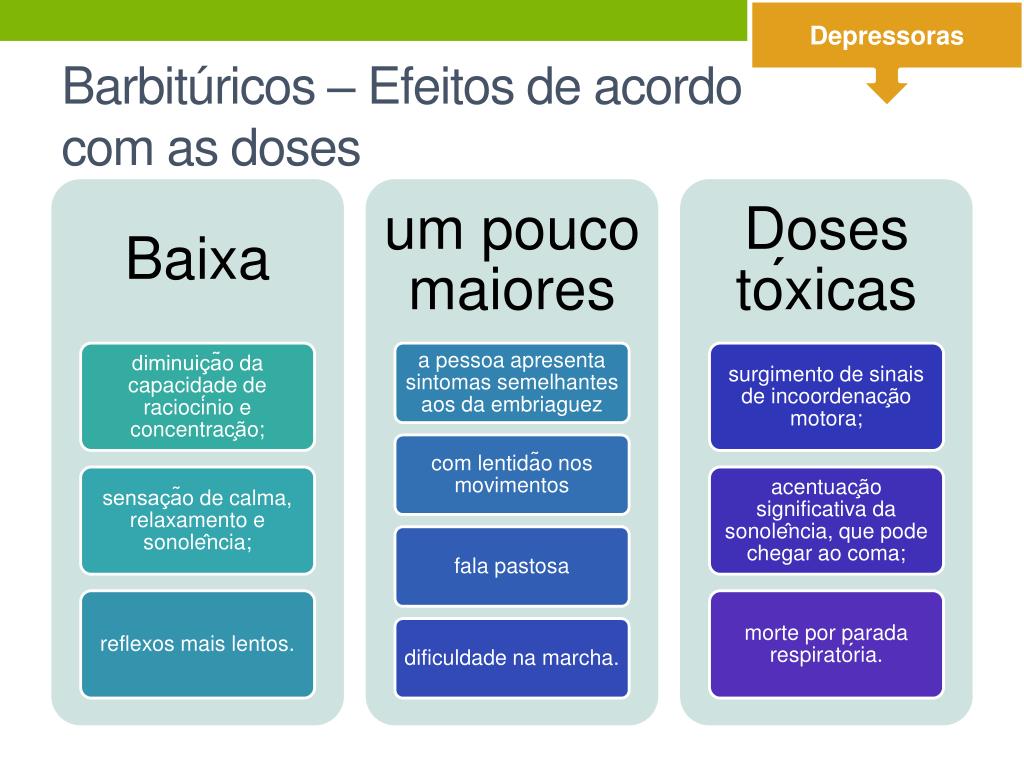 Depressoras

Barbitúricos – Efeitos de acordo com as doses

Baixa

diminuição da capacidade de raciocínio e concentração;

sensação de calma, relaxamento e sonolência;

reflexos mais lentos.

um pouco maiores

a pessoa apresenta sintomas semelhantes aos da embriaguez

com lentidão nos movimentos

fala pastosa

dificuldade na marcha.

Doses tóxicas

surgimento de sinais de incoordenação motora;

acentuação significativa da sonolência, que pode chegar ao coma;

morte por parada respiratória.